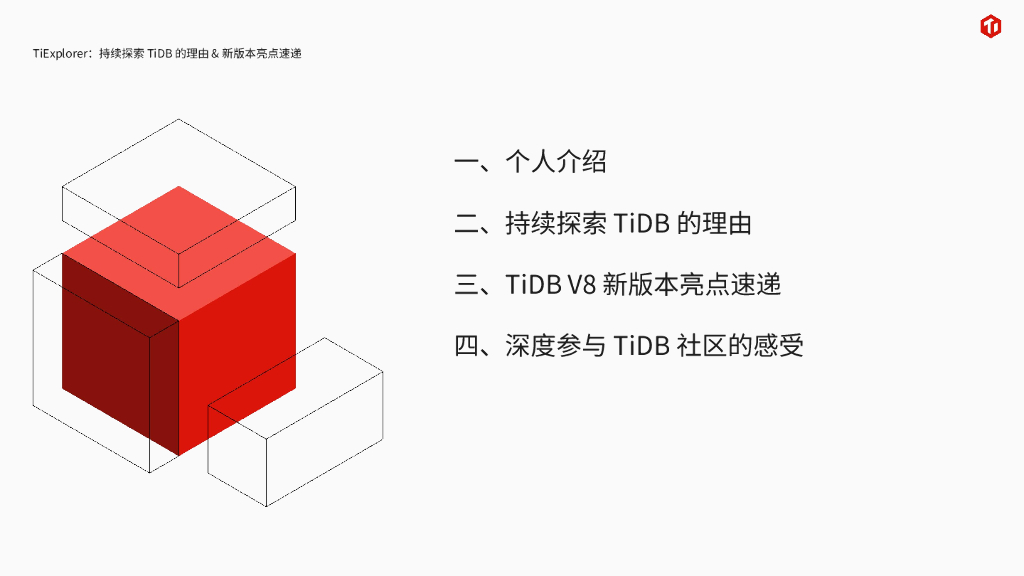 TiExplorer：持续探索 TiDB 的理由 & 新版本亮点速递

一、个人介绍

二、持续探索 TiDB 的理由

三、TiDB V8 新版本亮点速递

四、深度参与 TiDB 社区的感受